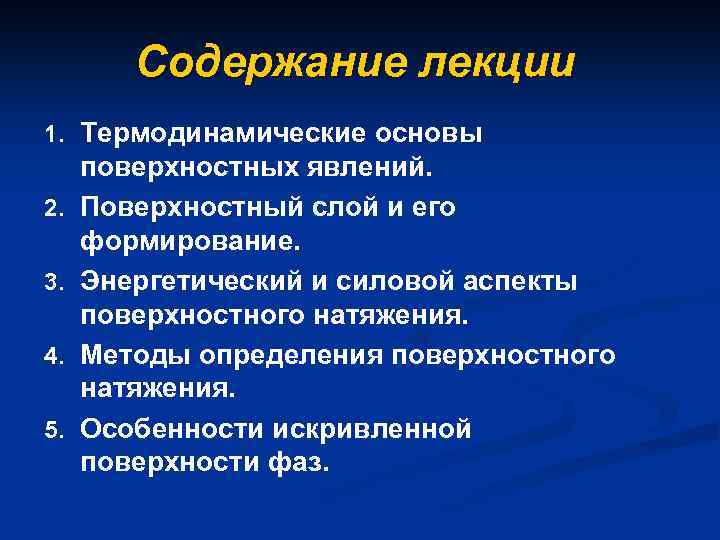 Содержание лекции

1. Термодинамические основы поверхностных явлений.
2. Поверхностный слой и его формирование.
3. Энергетический и силовой аспекты поверхностного натяжения.
4. Методы определения поверхностного натяжения.
5. Особенности искривленной поверхности фаз.